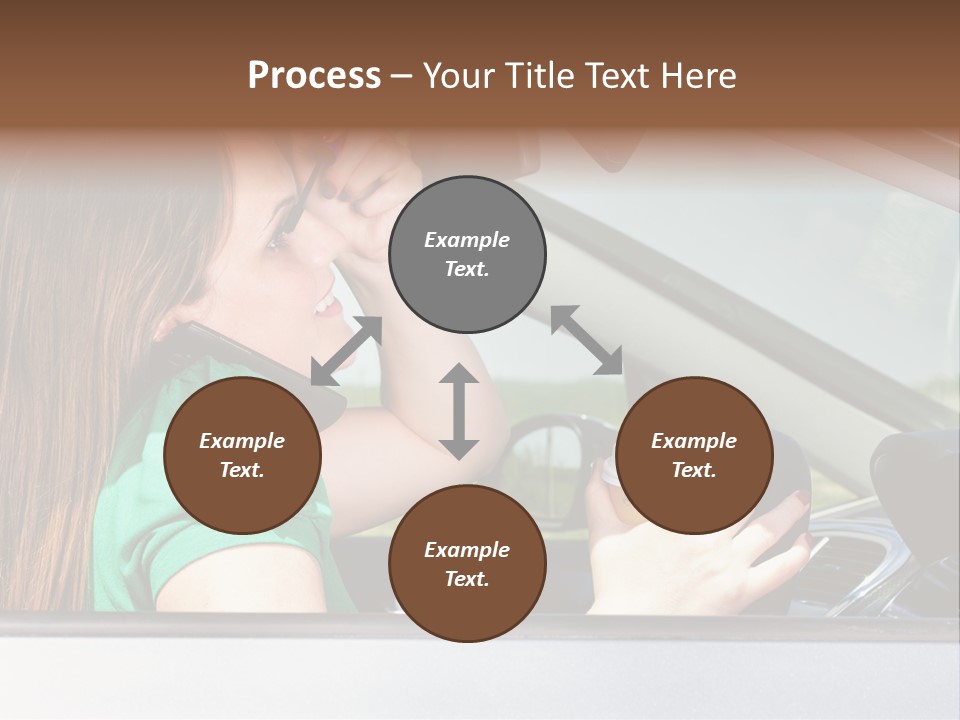 Process – Your Title Text Here

Example Text.

Example Text.

Example Text.

Example Text.